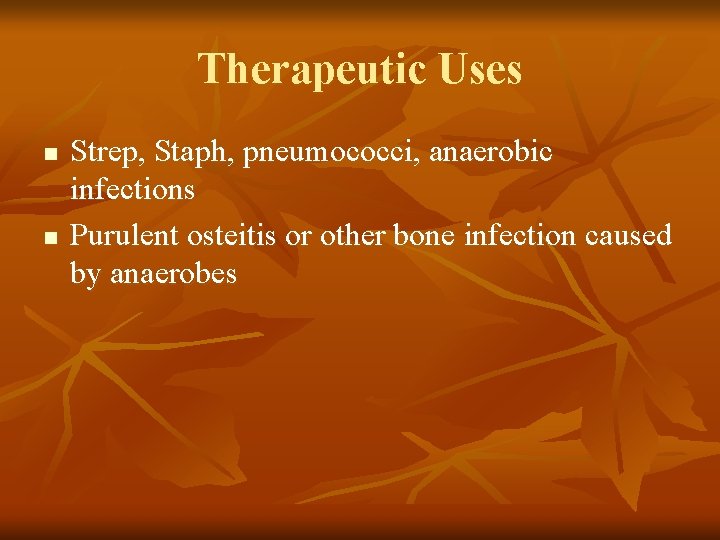 Therapeutic Uses

- Strep, Staph, pneumococci, anaerobic infections
- Purulent osteitis or other bone infection caused by anaerobes